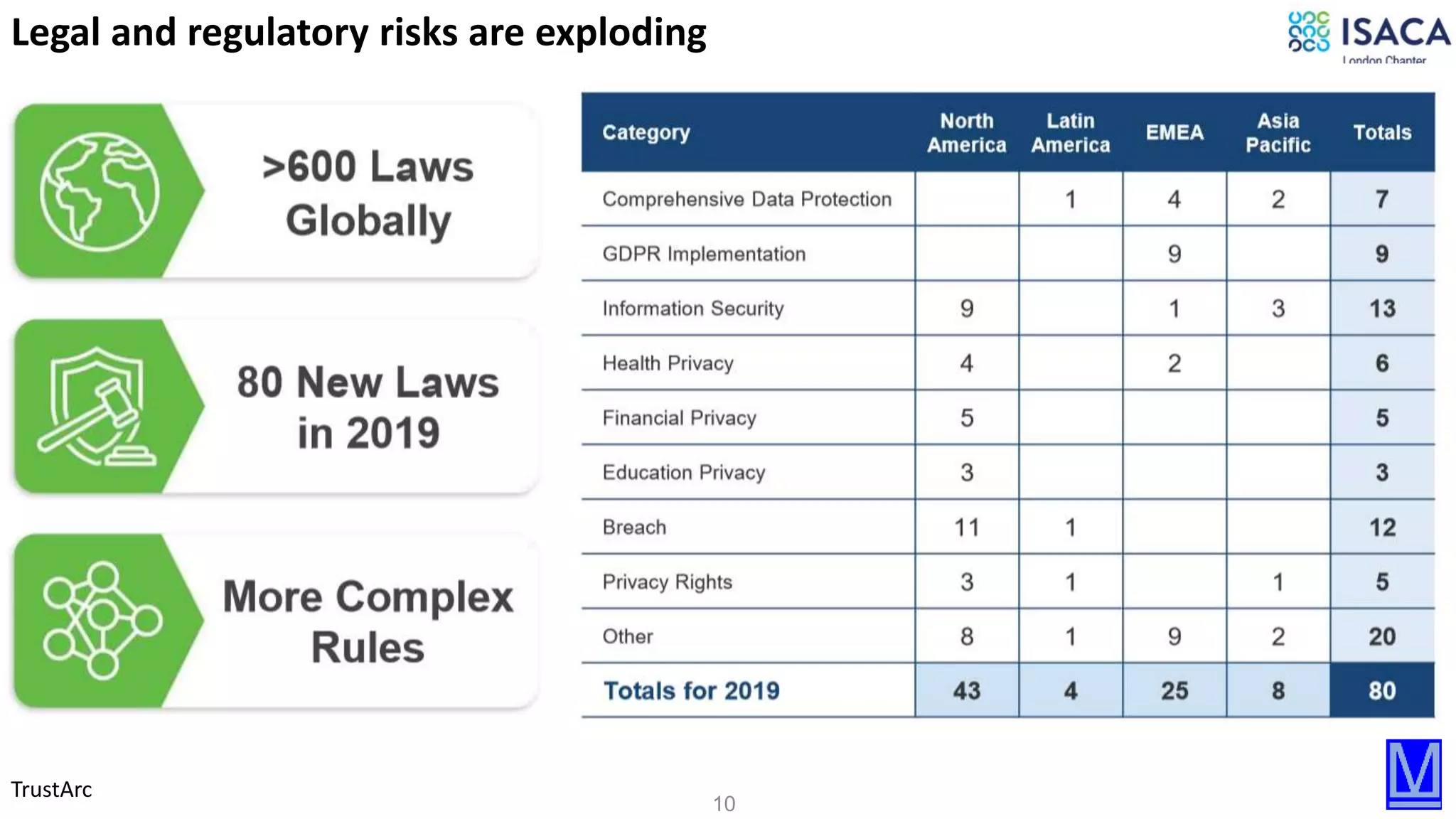 Legal and regulatory risks are exploding

ISACA
London Chapter

>600 Laws Globally

80 New Laws in 2019

More Complex Rules

| Category | North America | Latin America | EMEA | Asia Pacific | Totals |
|---|---|---|---|---|---|
| Comprehensive Data Protection | | 1 | 4 | 2 | 7 |
| GDPR Implementation | | | 9 | | 9 |
| Information Security | 9 | | 1 | 3 | 13 |
| Health Privacy | 4 | | 2 | | 6 |
| Financial Privacy | 5 | | | | 5 |
| Education Privacy | 3 | | | | 3 |
| Breach | 11 | 1 | | | 12 |
| Privacy Rights | 3 | 1 | | 1 | 5 |
| Other | 8 | 1 | 9 | 2 | 20 |
| Totals for 2019 | 43 | 4 | 25 | 8 | 80 |

TrustArc

10

M